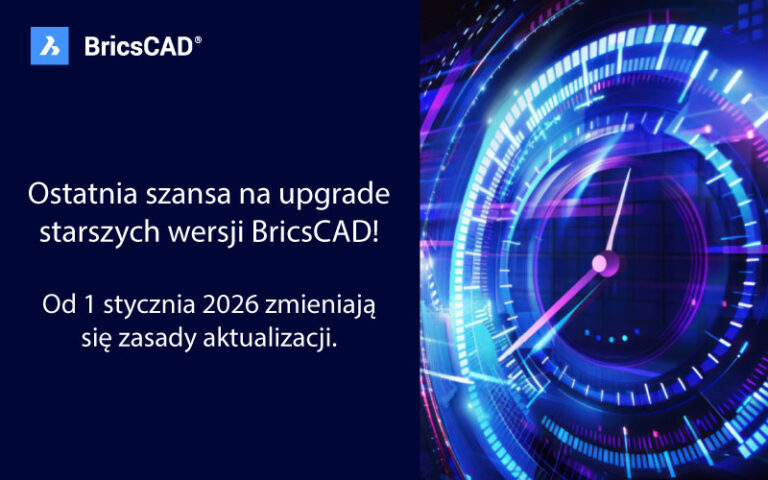 BricsCAD®

Ostatnia szansa na upgrade starszych wersji BricsCAD!

Od 1 stycznia 2026 zmieniają się zasady aktualizacji.